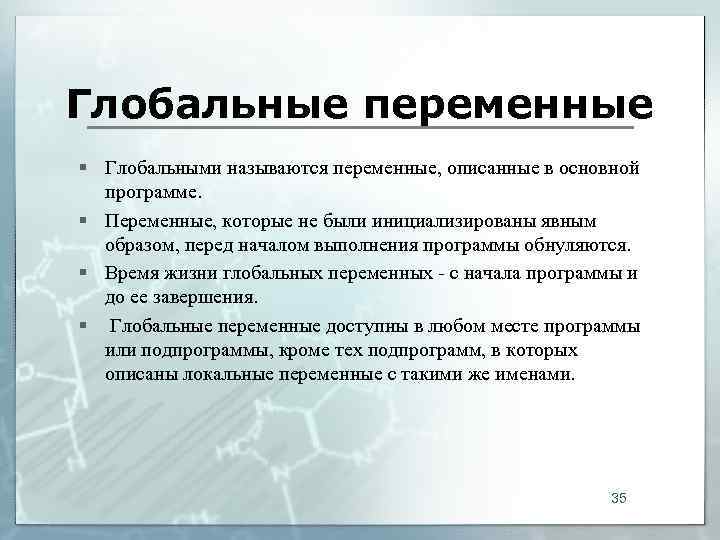 Глобальные переменные

▪ Глобальными называются переменные, описанные в основной программе.

▪ Переменные, которые не были инициализированы явным образом, перед началом выполнения программы обнуляются.

▪ Время жизни глобальных переменных - с начала программы и до ее завершения.

▪ Глобальные переменные доступны в любом месте программы или подпрограммы, кроме тех подпрограмм, в которых описаны локальные переменные с такими же именами.

35